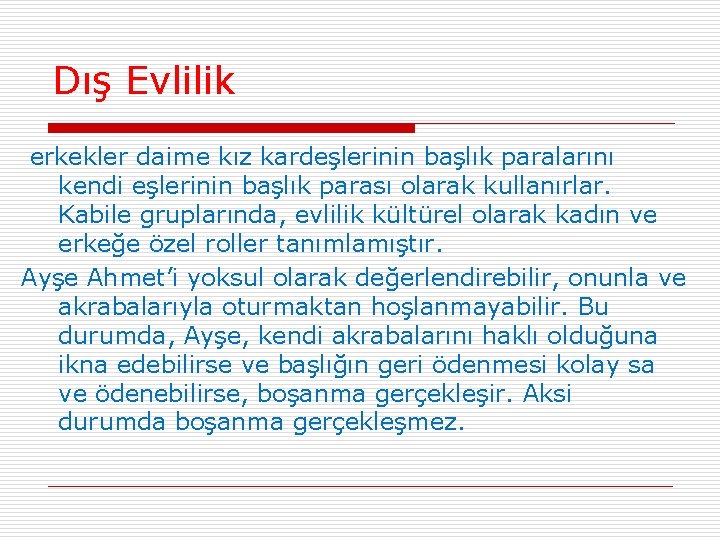 Dış Evlilik

erkekler daime kız kardeşlerinin başlık paralarını kendi eşlerinin başlık parası olarak kullanırlar. Kabile gruplarında, evlilik kültürel olarak kadın ve erkeğe özel roller tanımlamıştır.

Ayşe Ahmet'i yoksul olarak değerlendirebilir, onunla ve akrabalarıyla oturmaktan hoşlanmayabilir. Bu durumda, Ayşe, kendi akrabalarını haklı olduğuna ikna edebilirse ve başlığın geri ödenmesi kolay sa ve ödenebilirse, boşanma gerçekleşir. Aksi durumda boşanma gerçekleşmez.